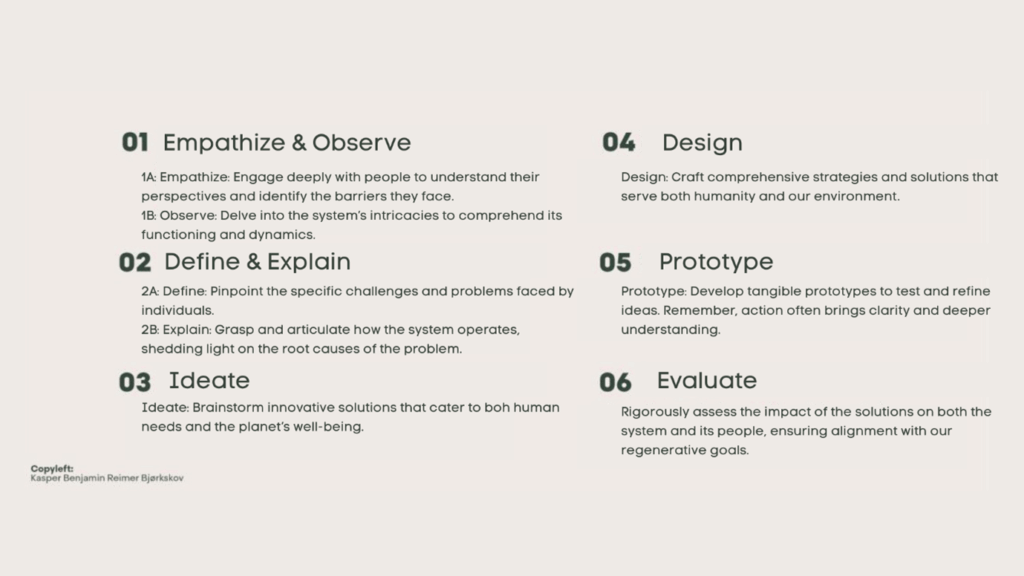 01 Empathize & Observe

1A: Empathize: Engage deeply with people to understand their perspectives and identify the barriers they face.
1B: Observe: Delve into the system's intricacies to comprehend its functioning and dynamics.

02 Define & Explain

2A: Define: Pinpoint the specific challenges and problems faced by individuals.
2B: Explain: Grasp and articulate how the system operates, shedding light on the root causes of the problem.

03 Ideate

Ideate: Brainstorm innovative solutions that cater to boh human needs and the planet's well-being.

Copyleft:
Kasper Benjamin Reimer Bjørkskov

04 Design

Design: Craft comprehensive strategies and solutions that serve both humanity and our environment.

05 Prototype

Prototype: Develop tangible prototypes to test and refine ideas. Remember, action often brings clarity and deeper understanding.

06 Evaluate

Rigorously assess the impact of the solutions on both the system and its people, ensuring alignment with our regenerative goals.